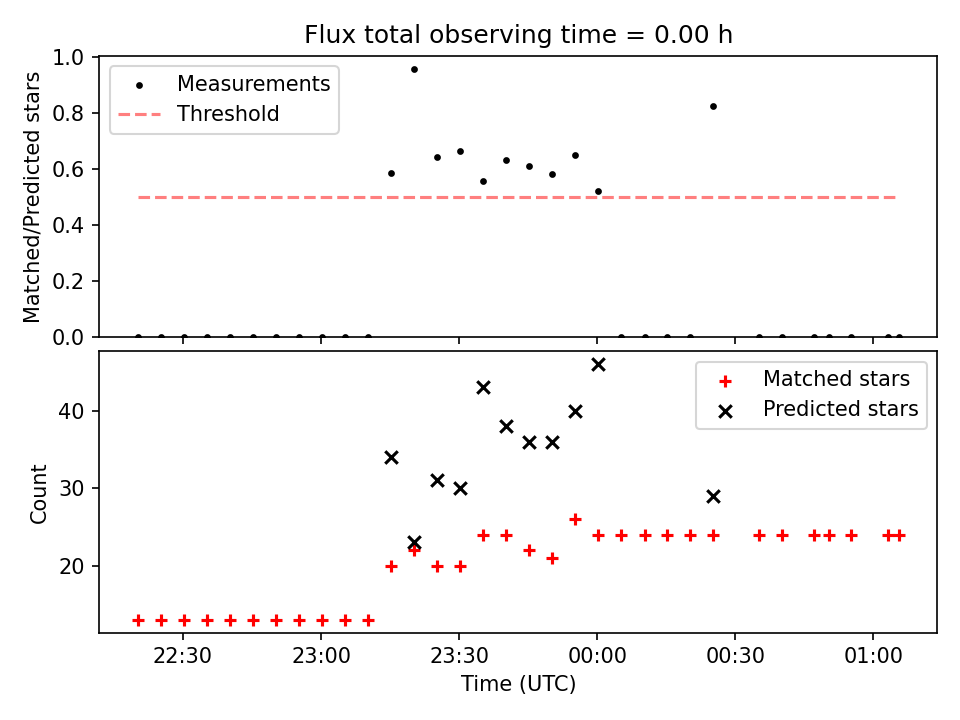 Flux total observing time = 0.00 h

Measurements
Threshold

Matched/Predicted stars

1.0
0.8
0.6
0.4
0.2
0.0

Matched stars
Predicted stars

Count

40
30
20

22:30
23:00
23:30
00:00
00:30
01:00

Time (UTC)